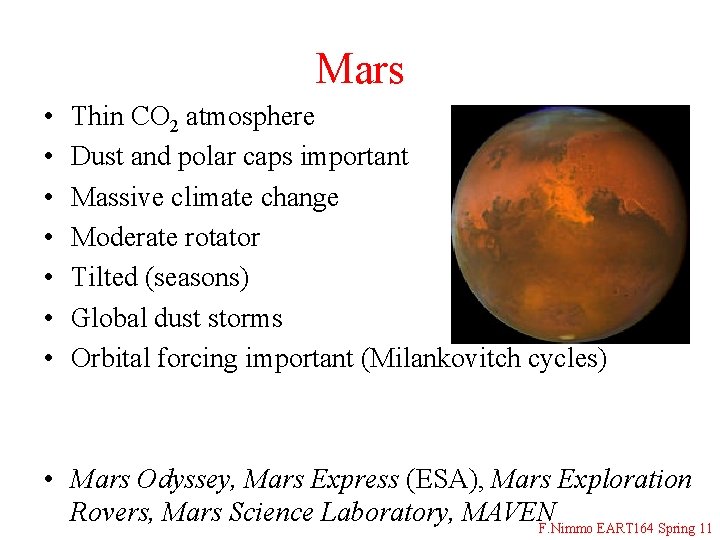 Mars

• Thin $CO_2$ atmosphere
• Dust and polar caps important
• Massive climate change
• Moderate rotator
• Tilted (seasons)
• Global dust storms
• Orbital forcing important (Milankovitch cycles)

• Mars Odyssey, Mars Express (ESA), Mars Exploration Rovers, Mars Science Laboratory, MAVEN

F.Nimmo EART164 Spring 11